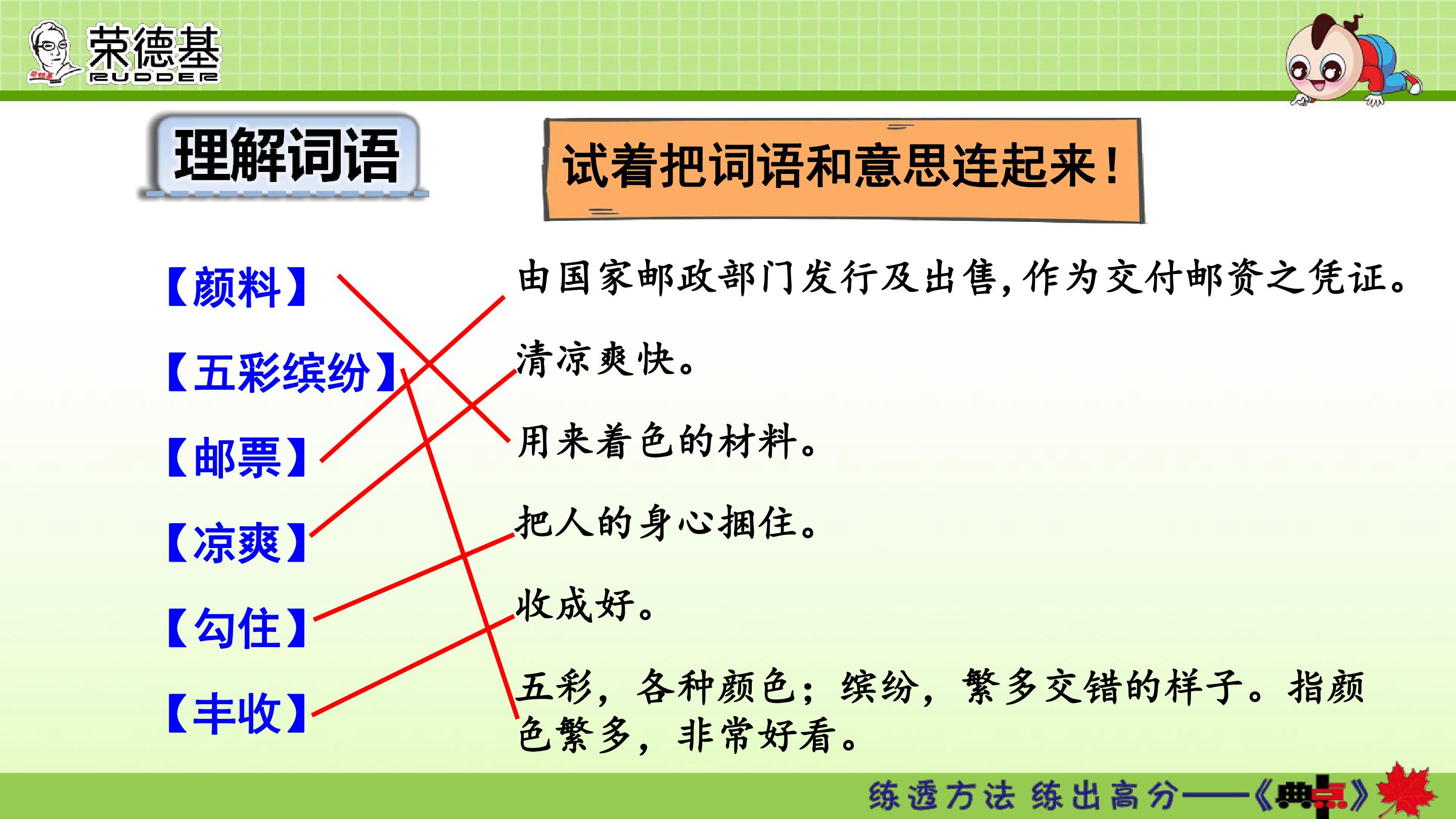 荣德基
RUDDER

理解词语

试着把词语和意思连起来！

【颜料】

【五彩缤纷】

【邮票】

【凉爽】

【勾住】

【丰收】

由国家邮政部门发行及出售，作为交付邮资之凭证。

清凉爽快。

用来着色的材料。

把人的身心捆住。

收成好。

五彩，各种颜色；缤纷，繁多交错的样子。指颜色繁多，非常好看。

练透方法 练出高分——《典点》